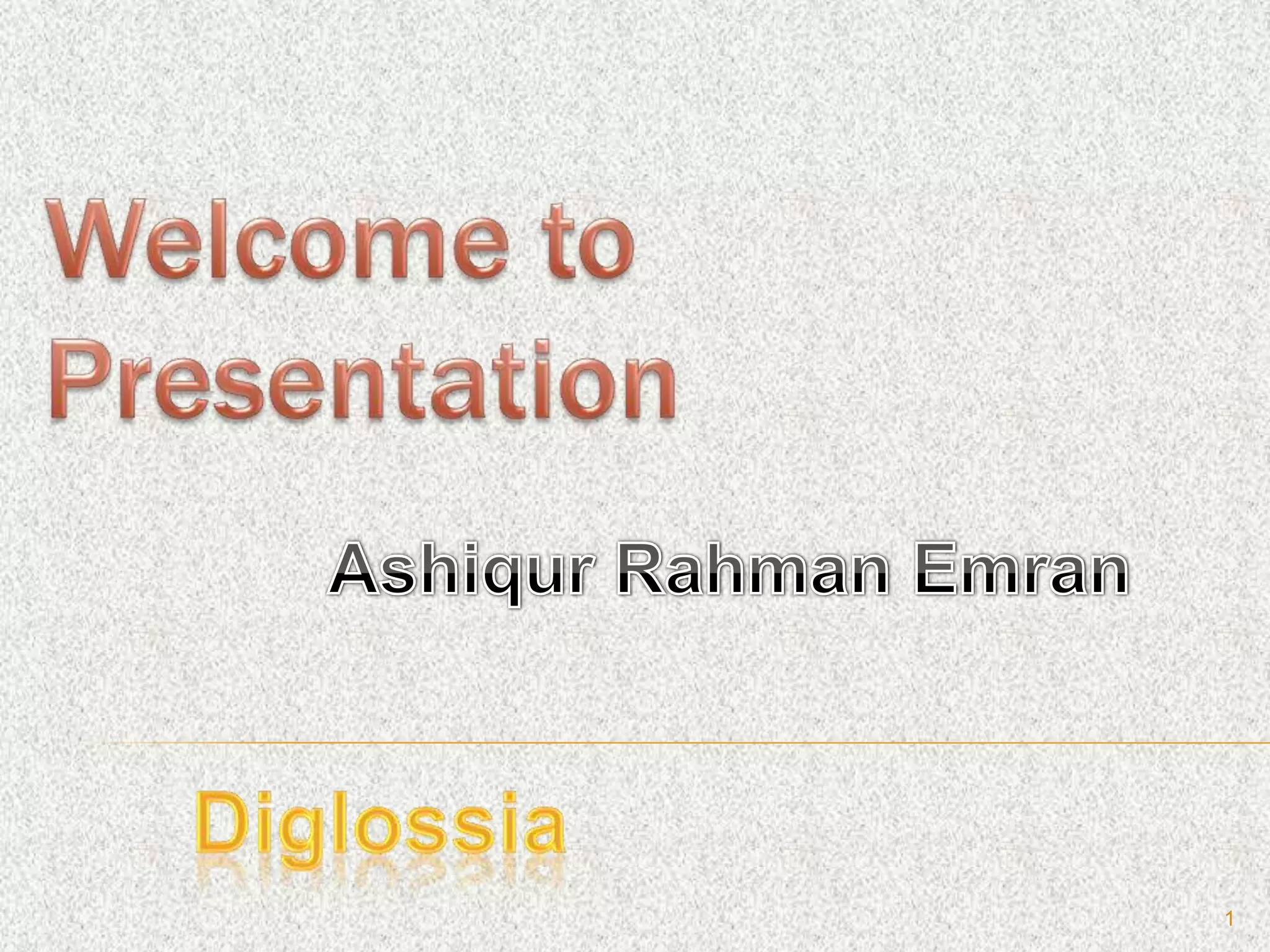 Welcome to Presentation

Ashiqur Rahman Emran

Diglossia

1